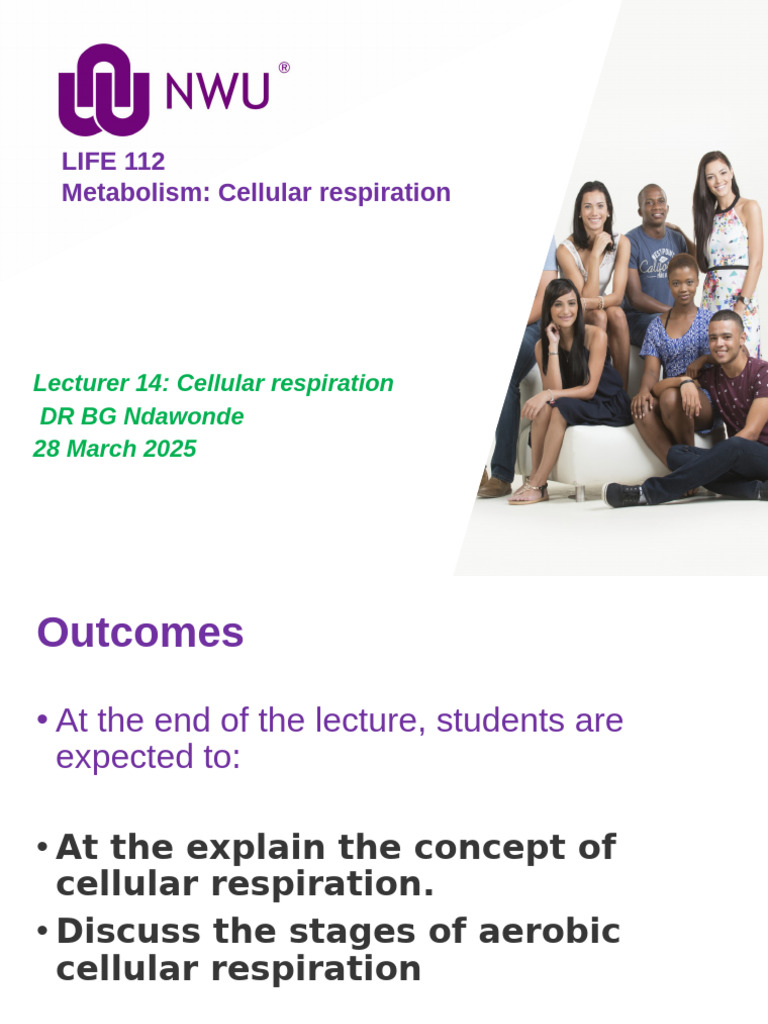 NWU®

LIFE 112
Metabolism: Cellular respiration

Lecturer 14: Cellular respiration
DR BG Ndawonde
28 March 2025

Outcomes

• At the end of the lecture, students are expected to:

• At the explain the concept of cellular respiration.
• Discuss the stages of aerobic cellular respiration